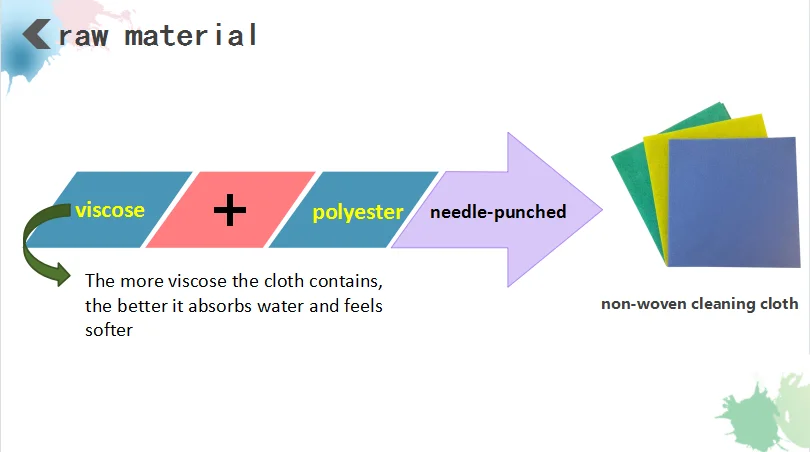 raw material

viscose

+

polyester

needle-punched

The more viscose the cloth contains, the better it absorbs water and feels softer

non-woven cleaning cloth